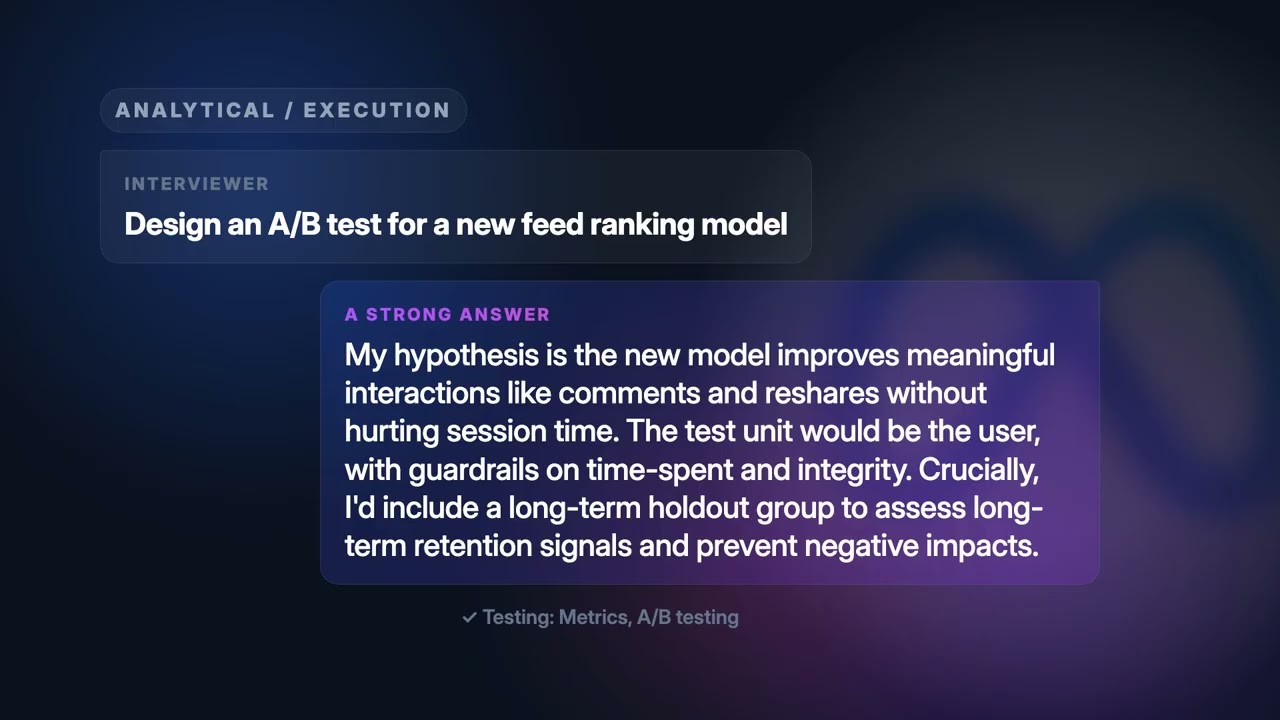 ANALYTICAL / EXECUTION

INTERVIEWER

Design an A/B test for a new feed ranking model

A STRONG ANSWER

My hypothesis is the new model improves meaningful interactions like comments and reshares without hurting session time. The test unit would be the user, with guardrails on time-spent and integrity. Crucially, I'd include a long-term holdout group to assess long-term retention signals and prevent negative impacts.

✓ Testing: Metrics, A/B testing